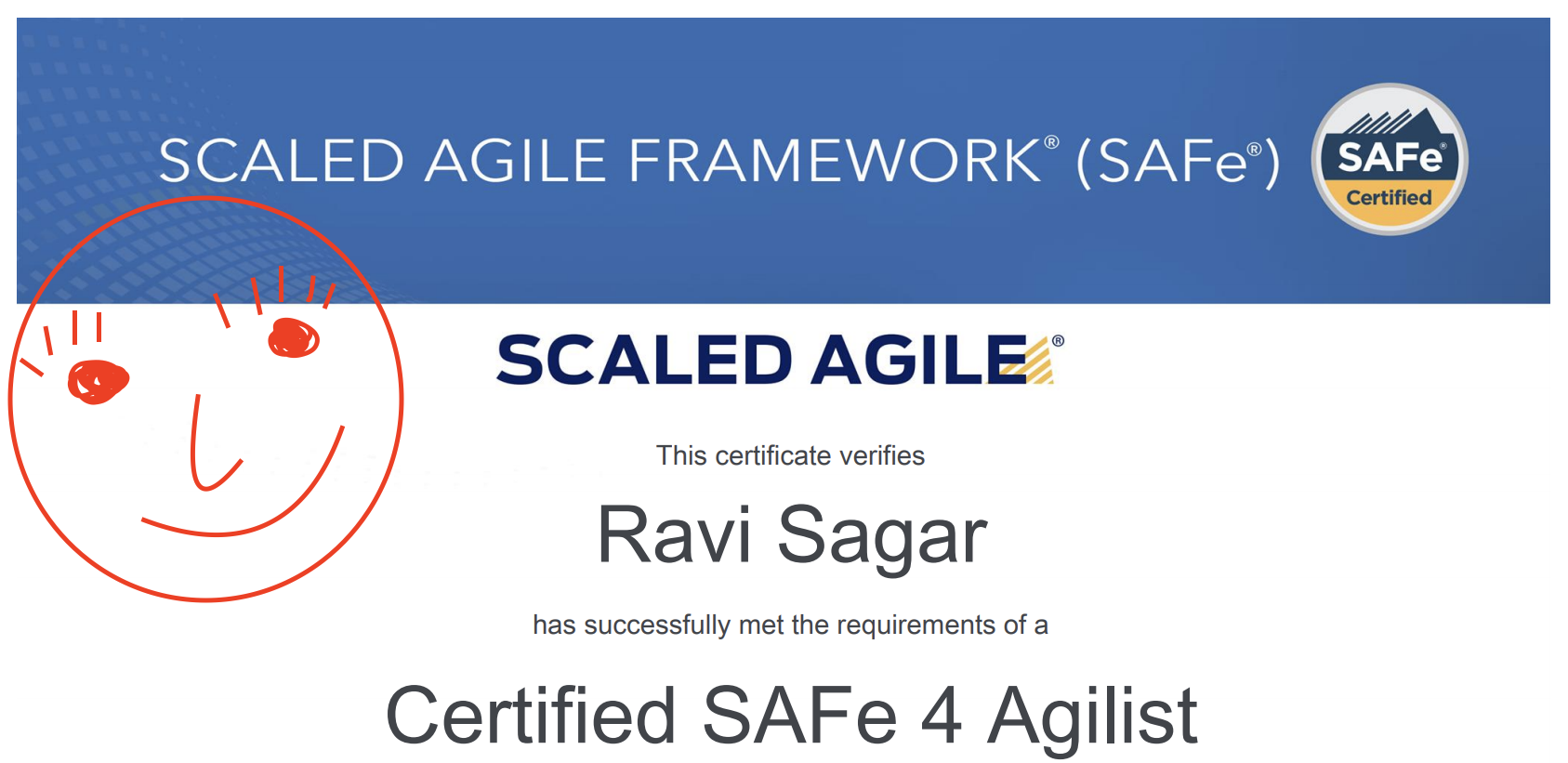 SCALED AGILE FRAMEWORK® (SAFe®)

SAFe®
Certified

SCALED AGILE®

This certificate verifies

Ravi Sagar

has successfully met the requirements of a

Certified SAFe 4 Agilist